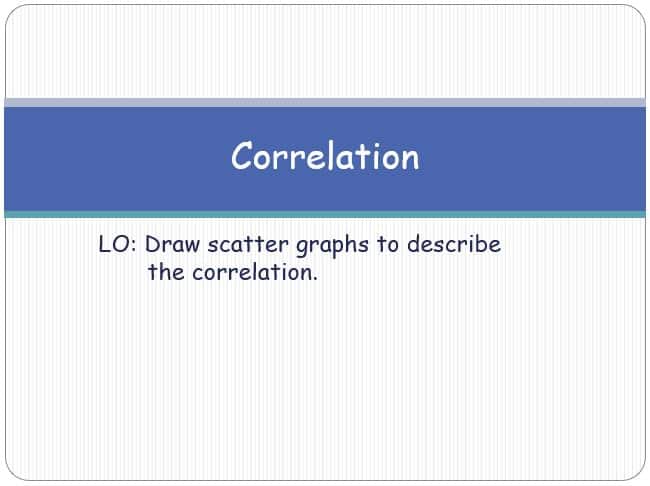 Correlation

LO: Draw scatter graphs to describe the correlation.